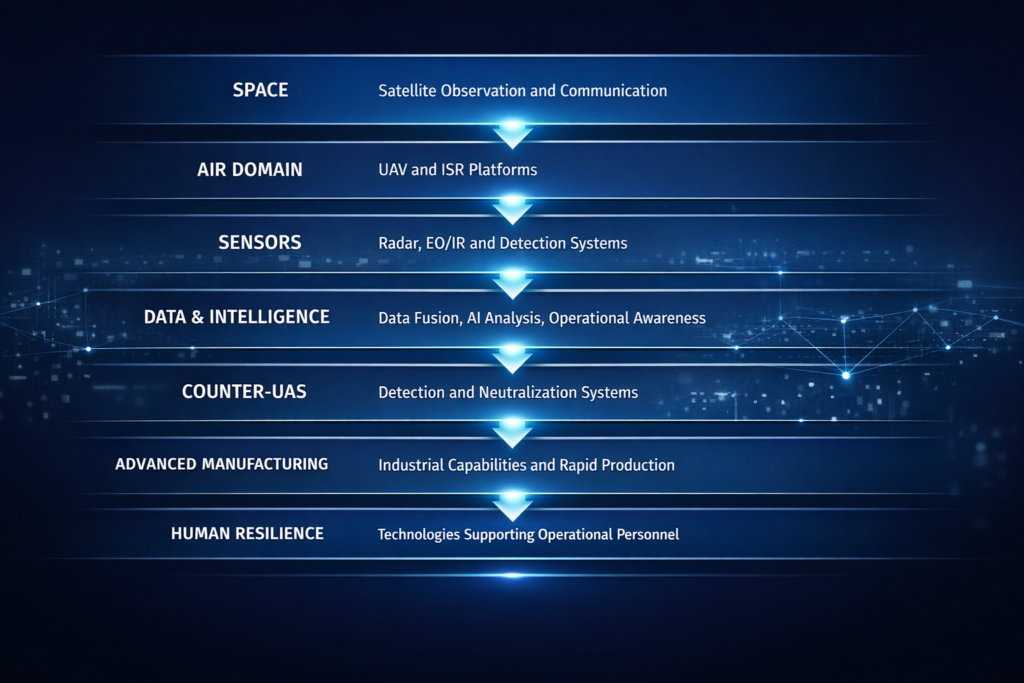 SPACE Satellite Observation and Communication

AIR DOMAIN UAV and ISR Platforms

SENSORS Radar, EO/IR and Detection Systems

DATA & INTELLIGENCE Data Fusion, AI Analysis, Operational Awareness

COUNTER-UAS Detection and Neutralization Systems

ADVANCED MANUFACTURING Industrial Capabilities and Rapid Production

HUMAN RESILIENCE Technologies Supporting Operational Personnel